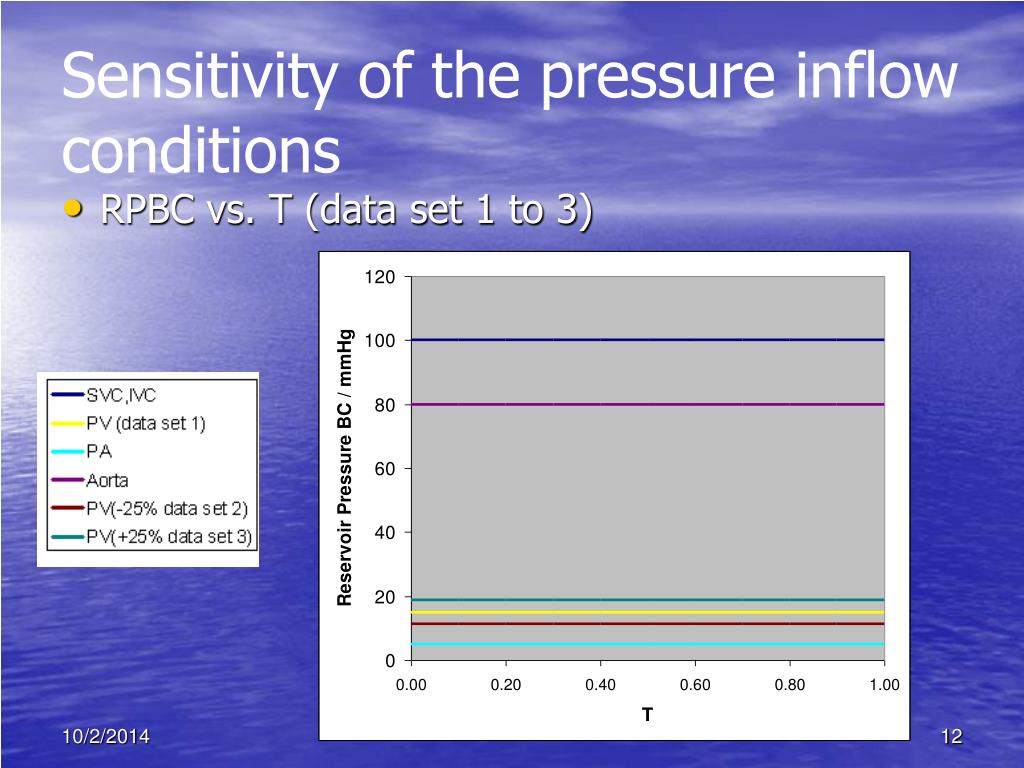 Sensitivity of the pressure inflow conditions

• RPBC vs. T (data set 1 to 3)

SVC,IVC
PV (data set 1)
PA
Aorta
PV(-25% data set 2)
PV(+25% data set 3)

Reservoir Pressure BC / mmHg

120
100
80
60
40
20
0

0.00 0.20 0.40 0.60 0.80 1.00

T

10/2/2014

12